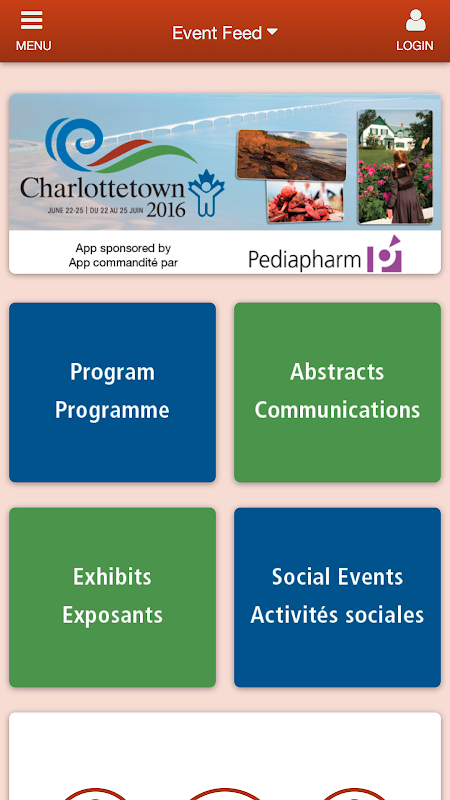 MENU

Event Feed

LOGIN

Charlottetown 2016
JUNE 22-25 | DU 22 AU 25 JUIN

App sponsored by
App commandité par

Pediapharm

Program
Programme

Abstracts
Communications

Exhibits
Exposants

Social Events
Activités sociales